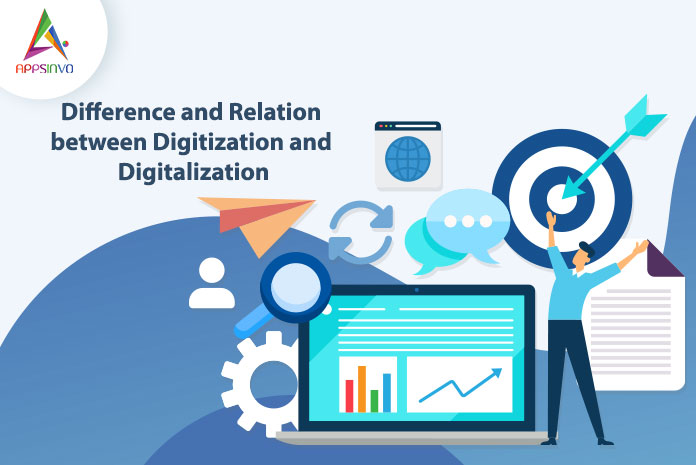 APPSINVO

Difference and Relation between Digitization and Digitalization